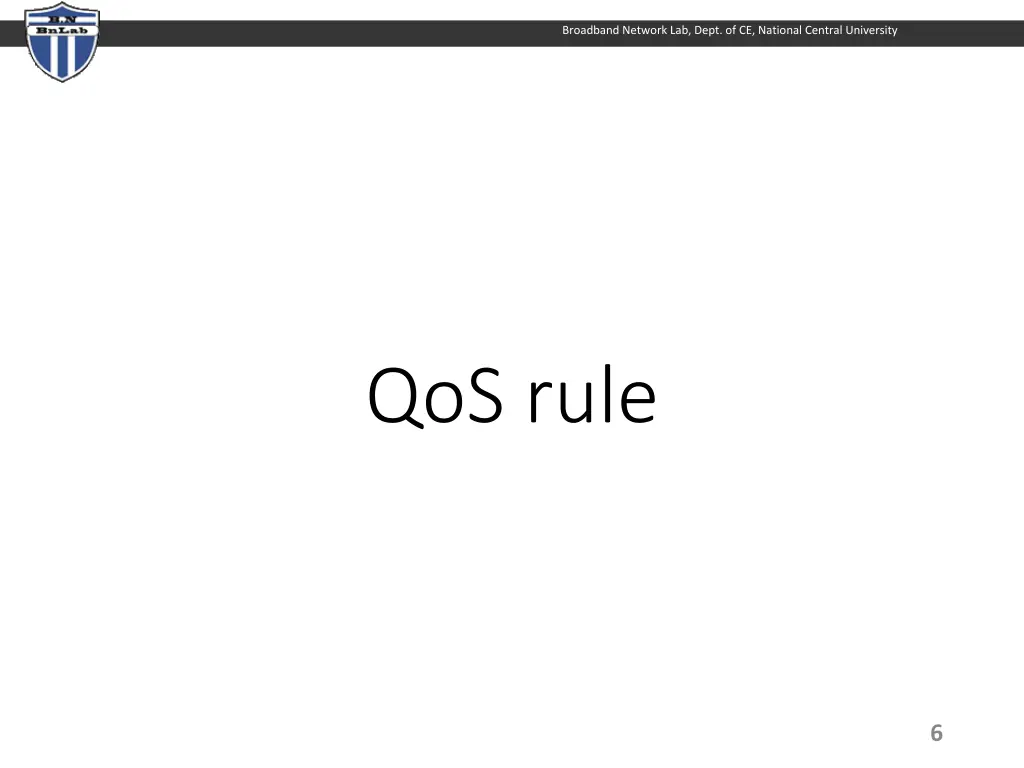 B.N
BnLab

Broadband Network Lab, Dept. of CE, National Central University

QoS rule

6